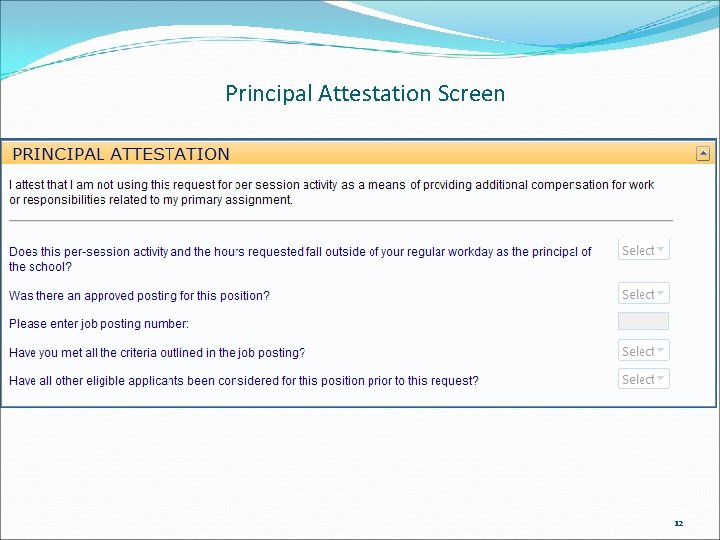 Principal Attestation Screen

PRINCIPAL ATTESTATION

I attest that I am not using this request for per session activity as a means of providing additional compensation for work or responsibilities related to my primary assignment.

Does this per-session activity and the hours requested fall outside of your regular workday as the principal of the school?

Select

Was there an approved posting for this position?

Select

Please enter job posting number:

Have you met all the criteria outlined in the job posting?

Select

Have all other eligible applicants been considered for this position prior to this request?

Select

12